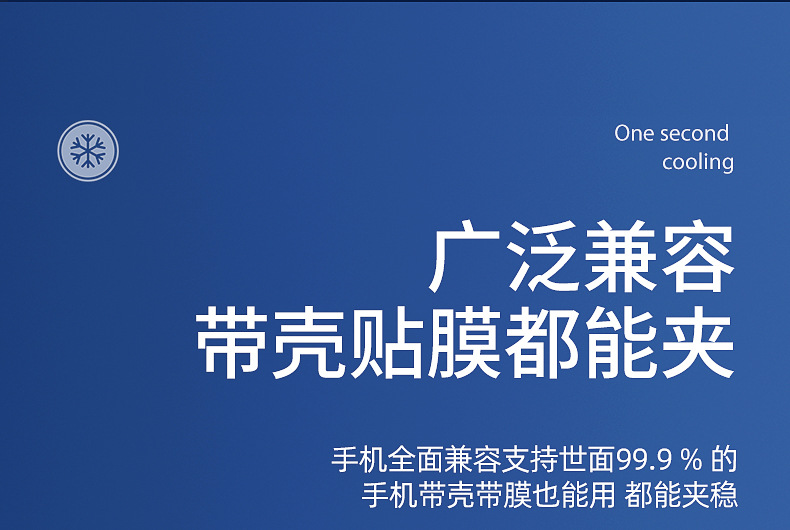 One second cooling

广泛兼容
带壳贴膜都能夹

手机全面兼容支持世面99.9 % 的
手机带壳带膜也能用 都能夹稳